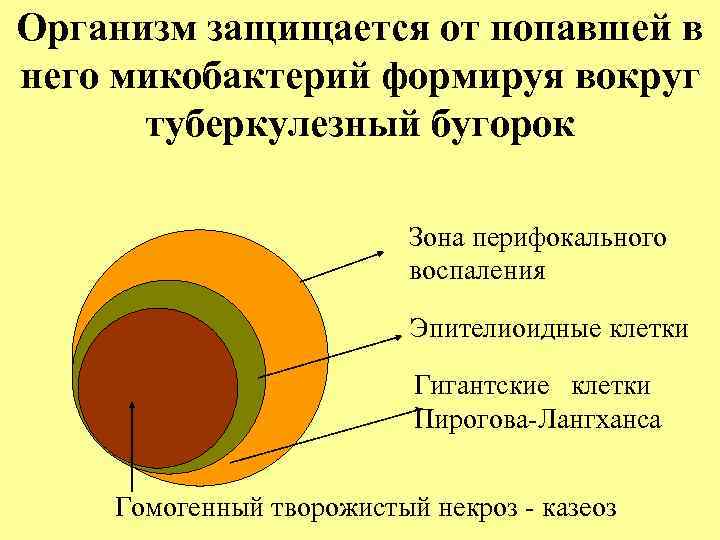 Организм защищается от попавшей в него микобактерий формируя вокруг туберкулезный бугорок

Зона перифокального воспаления

Эпителиоидные клетки

Гигантские клетки Пирогова-Лангханса

Гомогенный творожистый некроз - казеоз